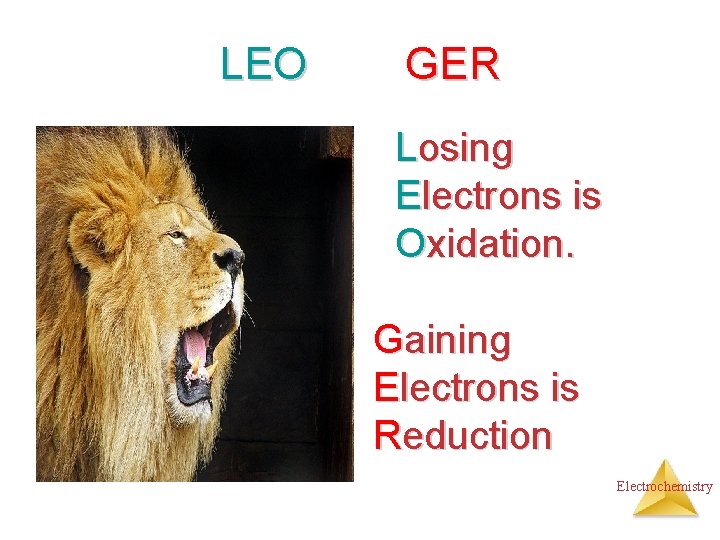 LEO GER

Losing
Electrons is
Oxidation.

Gaining
Electrons is
Reduction

Electrochemistry